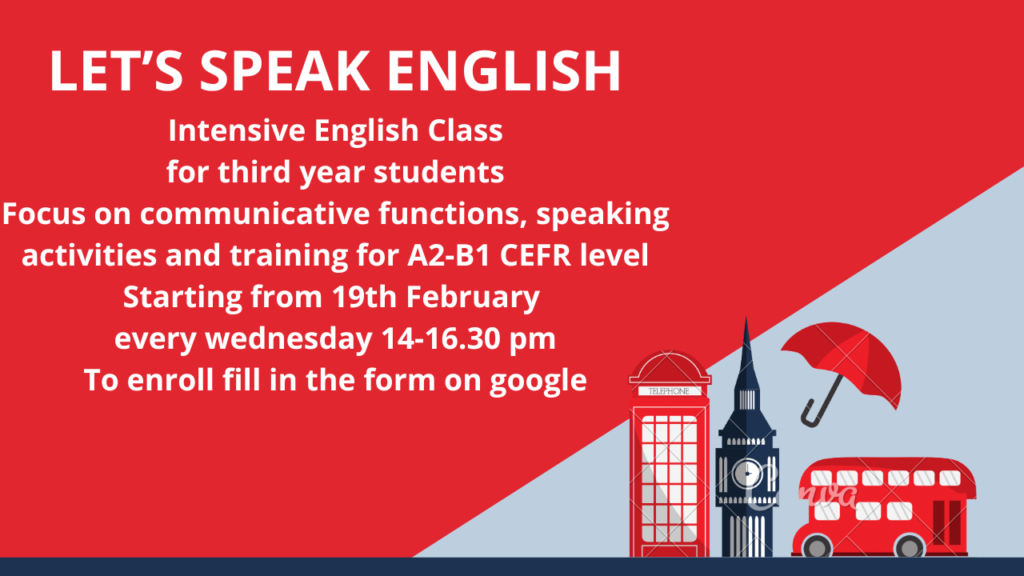 LET'S SPEAK ENGLISH

Intensive English Class
for third year students
Focus on communicative functions, speaking activities and training for A2-B1 CEFR level
Starting from 19th February
every wednesday 14-16.30 pm
To enroll fill in the form on google

TELEPHONE

Canva